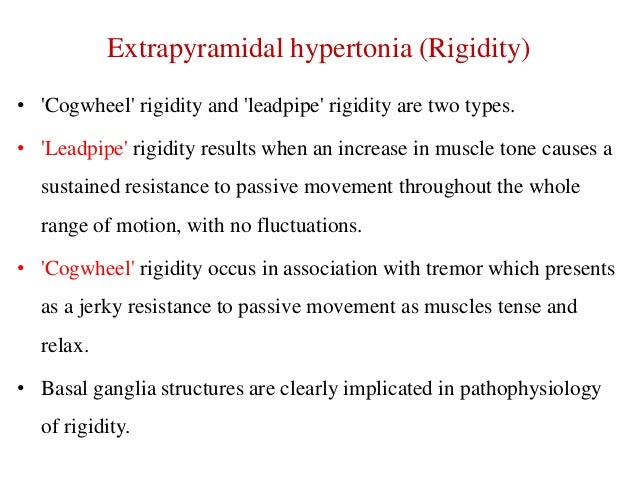 Extrapyramidal hypertonia (Rigidity)

• 'Cogwheel' rigidity and 'leadpipe' rigidity are two types.

• 'Leadpipe' rigidity results when an increase in muscle tone causes a sustained resistance to passive movement throughout the whole range of motion, with no fluctuations.

• 'Cogwheel' rigidity occus in association with tremor which presents as a jerky resistance to passive movement as muscles tense and relax.

• Basal ganglia structures are clearly implicated in pathophysiology of rigidity.